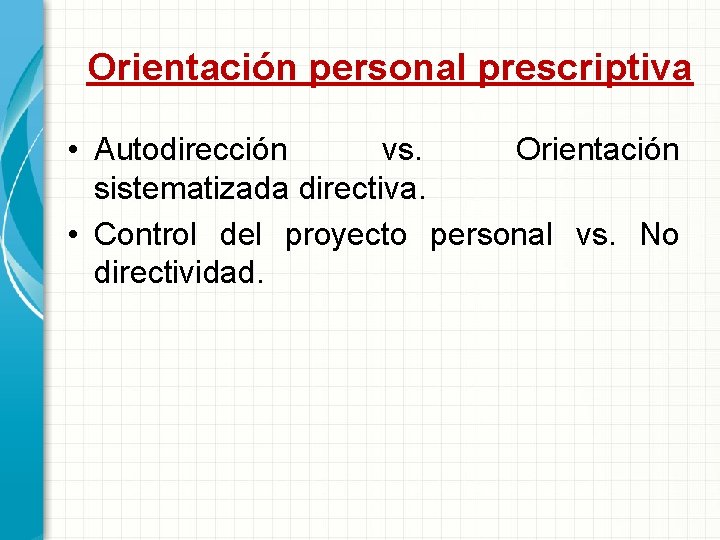 Orientación personal prescriptiva

• Autodirección vs. Orientación sistematizada directiva.
• Control del proyecto personal vs. No directividad.